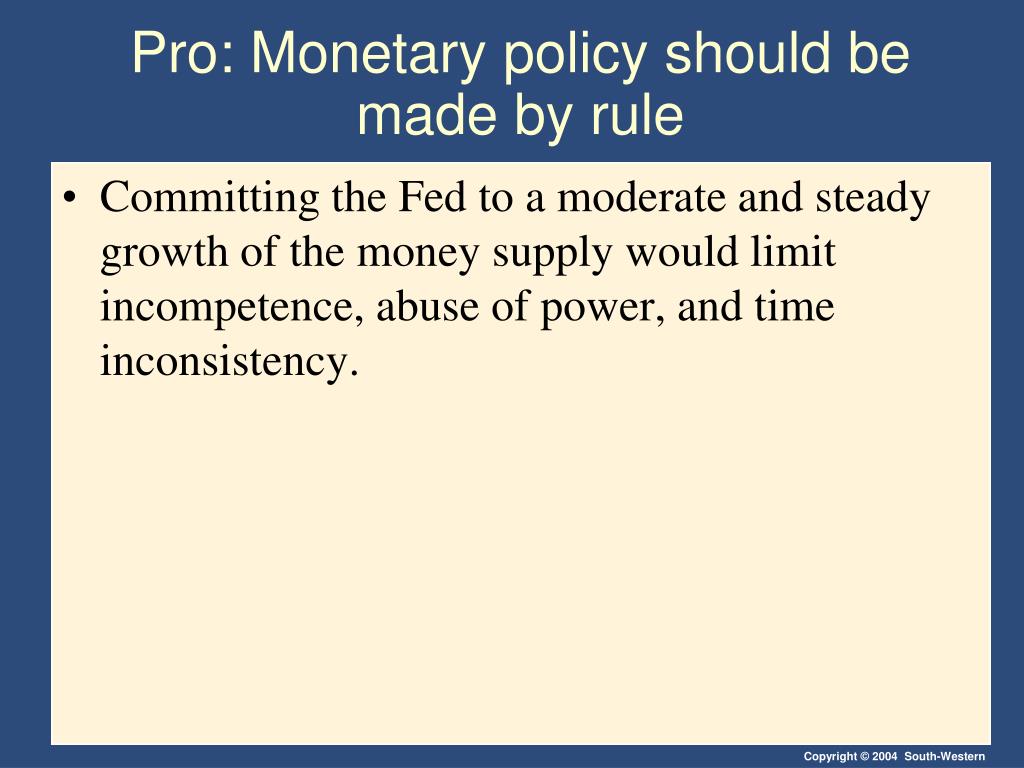 Pro: Monetary policy should be made by rule

• Committing the Fed to a moderate and steady growth of the money supply would limit incompetence, abuse of power, and time inconsistency.

Copyright © 2004 South-Western